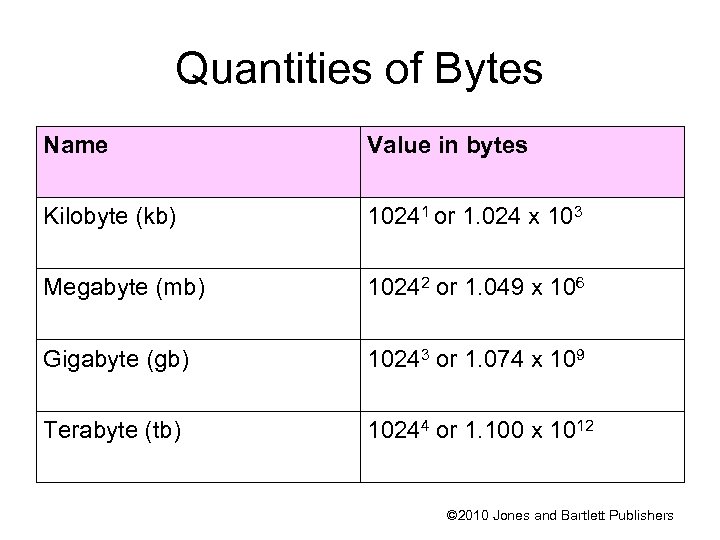 Quantities of Bytes

| Name | Value in bytes |
|---|---|
| Kilobyte (kb) | $1024^1$ or $1.024 \times 10^3$ |
| Megabyte (mb) | $1024^2$ or $1.049 \times 10^6$ |
| Gigabyte (gb) | $1024^3$ or $1.074 \times 10^9$ |
| Terabyte (tb) | $1024^4$ or $1.100 \times 10^{12}$ |

©2010 Jones and Bartlett Publishers